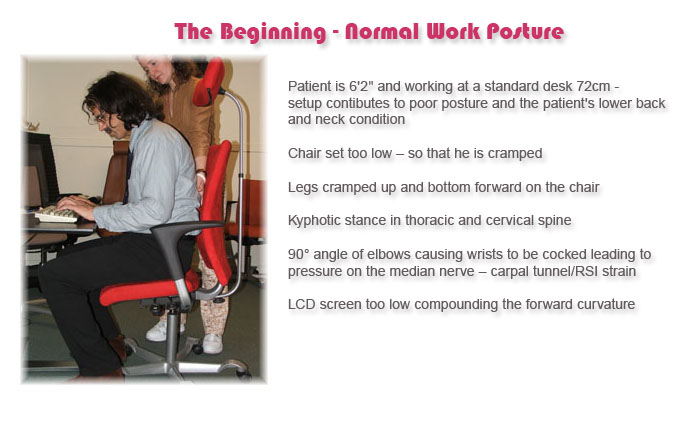 The Beginning - Normal Work Posture

Patient is 6'2" and working at a standard desk 72cm - setup contibutes to poor posture and the patient's lower back and neck condition

Chair set too low – so that he is cramped

Legs cramped up and bottom forward on the chair

Kyphotic stance in thoracic and cervical spine

90° angle of elbows causing wrists to be cocked leading to pressure on the median nerve – carpal tunnel/RSI strain

LCD screen too low compounding the forward curvature